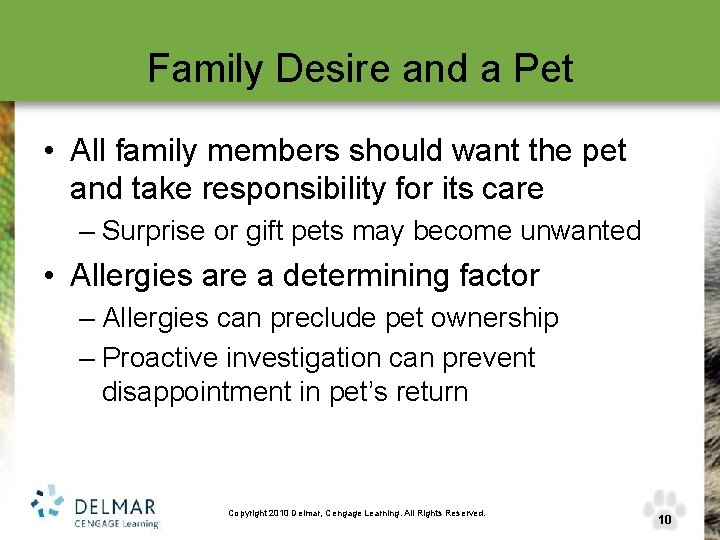 Family Desire and a Pet

• All family members should want the pet and take responsibility for its care
– Surprise or gift pets may become unwanted
• Allergies are a determining factor
– Allergies can preclude pet ownership
– Proactive investigation can prevent disappointment in pet's return

DELMAR
CENGAGE Learning

Copyright 2010 Delmar, Cengage Learning. All Rights Reserved.

10